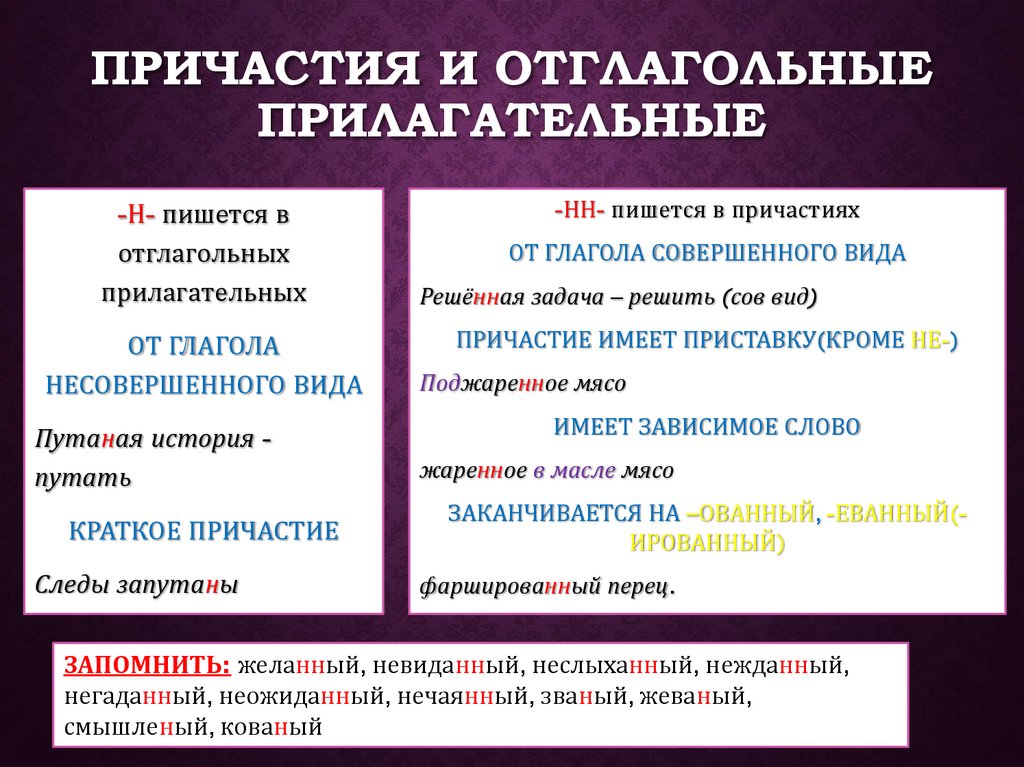 ПРИЧАСТИЯ И ОТГЛАГОЛЬНЫЕ ПРИЛАГАТЕЛЬНЫЕ

-Н- пишется в отглагольных прилагательных

ОТ ГЛАГОЛА НЕСОВЕРШЕННОГО ВИДА

Путаная история - путать

КРАТКОЕ ПРИЧАСТИЕ

Следы запутаны

-НН- пишется в причастиях

ОТ ГЛАГОЛА СОВЕРШЕННОГО ВИДА

Решённая задача – решить (сов вид)

ПРИЧАСТИЕ ИМЕЕТ ПРИСТАВКУ(КРОМЕ НЕ-)

Поджаренное мясо

ИМЕЕТ ЗАВИСИМОЕ СЛОВО

жаренное в масле мясо

ЗАКАНЧИВАЕТСЯ НА –ОВАННЫЙ, -ЕВАННЫЙ(-ИРОВАННЫЙ)

фаршированный перец.

ЗАПОМНИТЬ: желанный, невиданный, неслыханный, нежданный, негаданный, неожиданный, нечаянный, званый, жеваный, смышленый, кованый